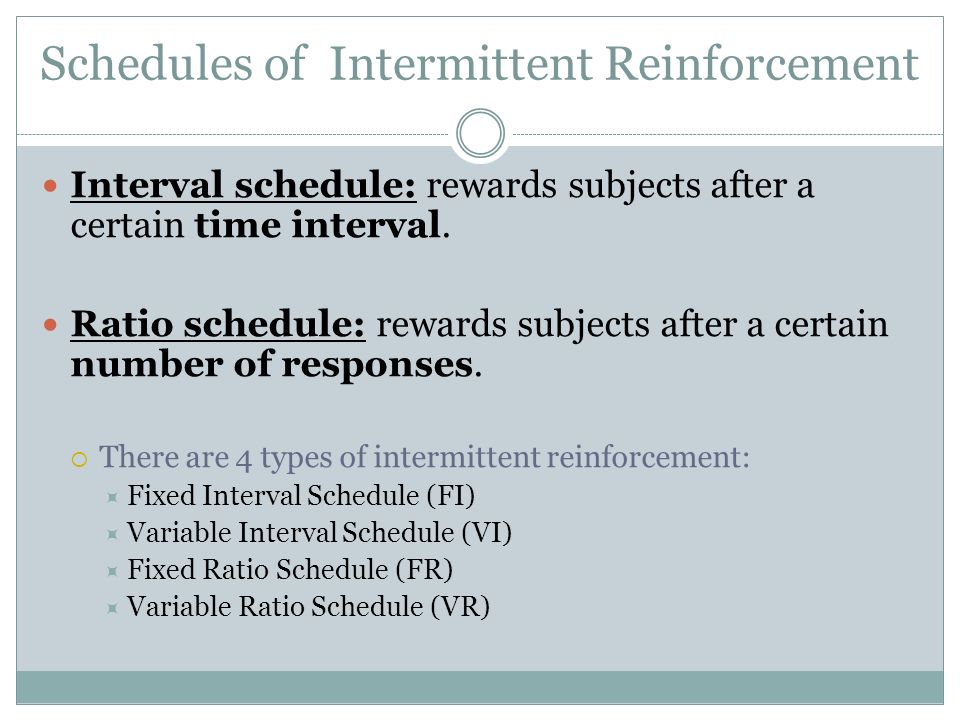 Schedules of Intermittent Reinforcement

Interval schedule: rewards subjects after a certain time interval.

Ratio schedule: rewards subjects after a certain number of responses.

There are 4 types of intermittent reinforcement:
Fixed Interval Schedule (FI)
Variable Interval Schedule (VI)
Fixed Ratio Schedule (FR)
Variable Ratio Schedule (VR)